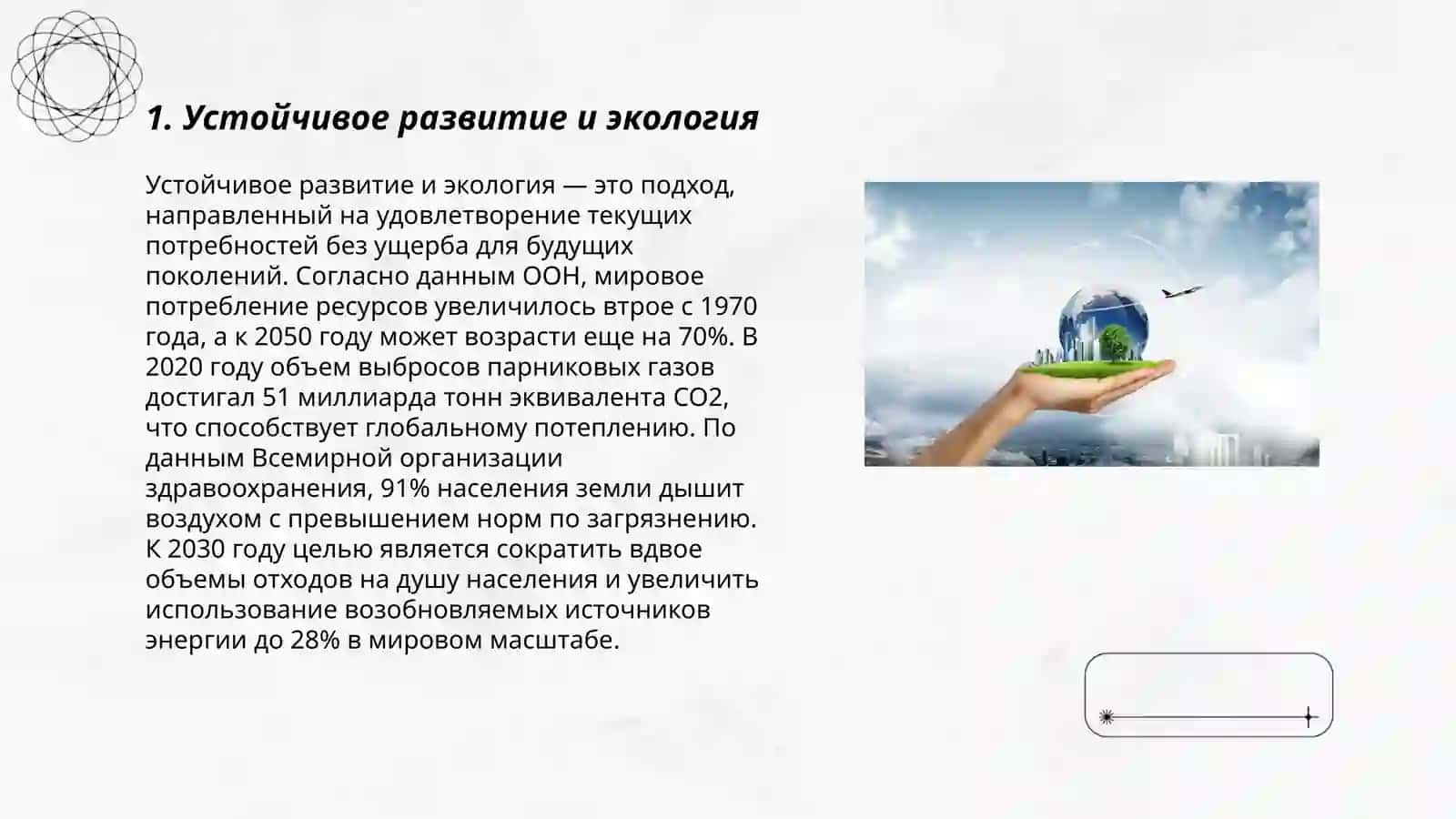 1. Устойчивое развитие и экология

Устойчивое развитие и экология — это подход, направленный на удовлетворение текущих потребностей без ущерба для будущих поколений. Согласно данным ООН, мировое потребление ресурсов увеличилось втрое с 1970 года, а к 2050 году может возрасти еще на 70%. В 2020 году объем выбросов парниковых газов достигал 51 миллиарда тонн эквивалента CO2, что способствует глобальному потеплению. По данным Всемирной организации здравоохранения, 91% населения земли дышит воздухом с превышением норм по загрязнению. К 2030 году целью является сократить вдвое объемы отходов на душу населения и увеличить использование возобновляемых источников энергии до 28% в мировом масштабе.